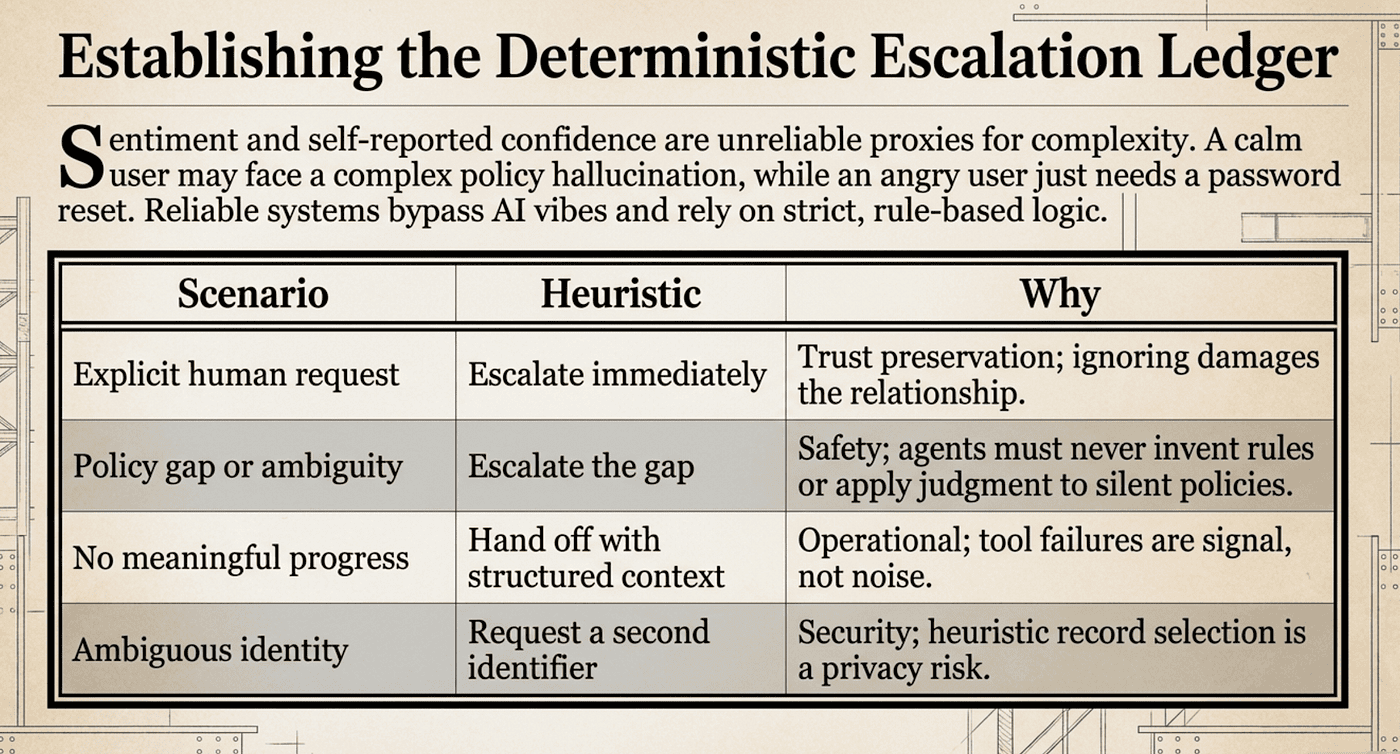 Establishing the Deterministic Escalation Ledger

Sentiment and self-reported confidence are unreliable proxies for complexity. A calm user may face a complex policy hallucination, while an angry user just needs a password reset. Reliable systems bypass AI vibes and rely on strict, rule-based logic.

| Scenario | Heuristic | Why |
|---|---|---|
| Explicit human request | Escalate immediately | Trust preservation; ignoring damages the relationship. |
| Policy gap or ambiguity | Escalate the gap | Safety; agents must never invent rules or apply judgment to silent policies. |
| No meaningful progress | Hand off with structured context | Operational; tool failures are signal, not noise. |
| Ambiguous identity | Request a second identifier | Security; heuristic record selection is a privacy risk. |